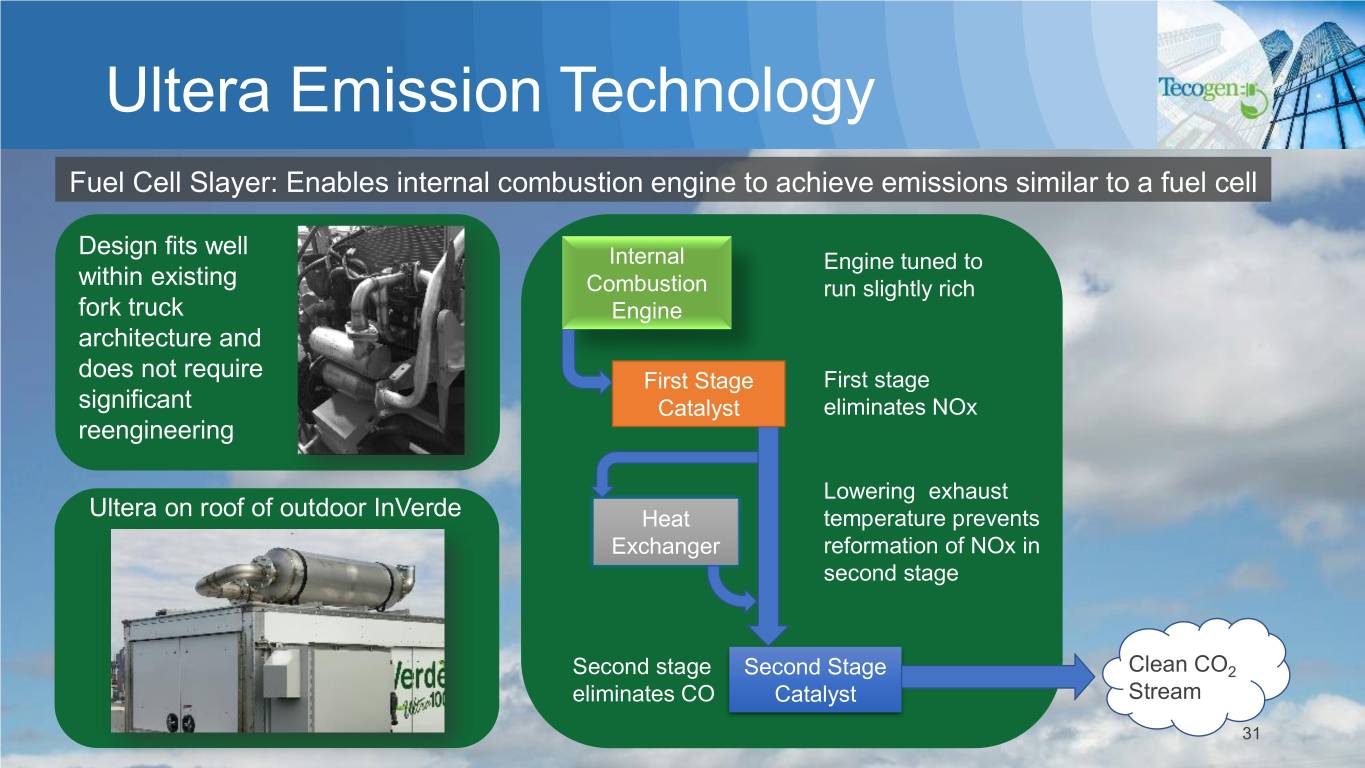 Ultera Emission Technology

Tecogen

Fuel Cell Slayer: Enables internal combustion engine to achieve emissions similar to a fuel cell

Design fits well within existing fork truck architecture and does not require significant reengineering

Ultera on roof of outdoor InVerde

Verde

Internal Combustion Engine

Engine tuned to run slightly rich

First Stage Catalyst

First stage eliminates NOx

Heat Exchanger

Lowering exhaust temperature prevents reformation of NOx in second stage

Second stage eliminates CO

Second Stage Catalyst

Clean $CO_2$ Stream

31